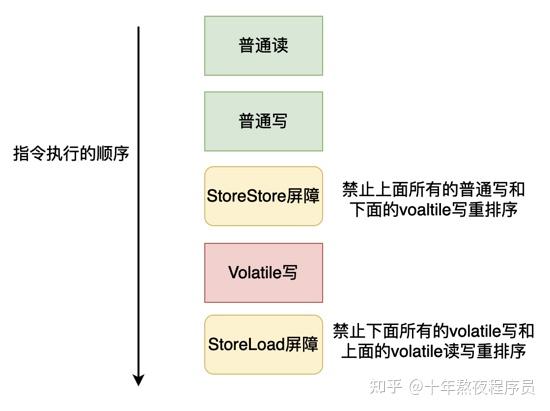 指令执行的顺序

普通读

普通写

StoreStore屏障

禁止上面所有的普通写和下面的voaltile写重排序

Volatile写

StoreLoad屏障

禁止下面所有的volatile写和上面的volatile读写重排序

知乎 @十年熬夜程序员